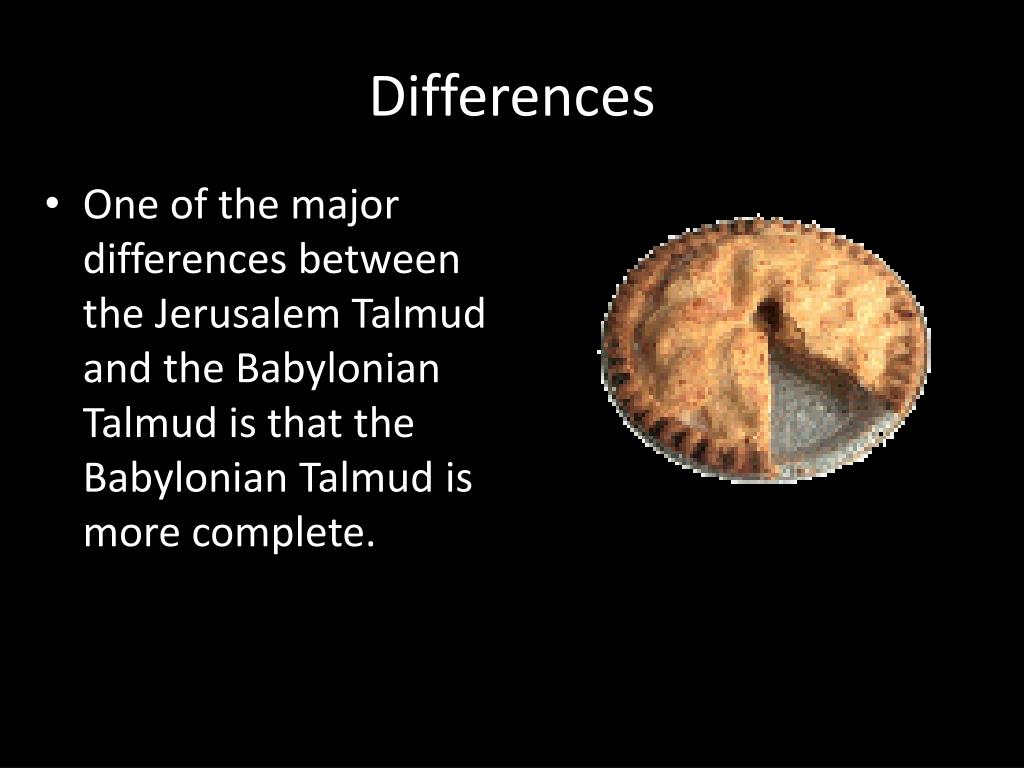 Differences

• One of the major differences between the Jerusalem Talmud and the Babylonian Talmud is that the Babylonian Talmud is more complete.